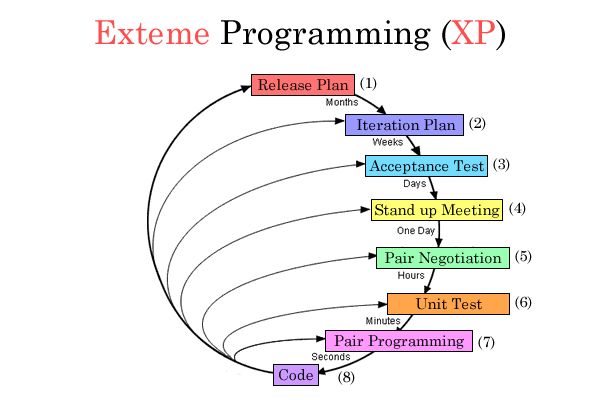 Exteme Programming (XP)

Release Plan (1)
Months
Iteration Plan (2)
Weeks
Acceptance Test (3)
Days
Stand up Meeting (4)
One Day
Pair Negotiation (5)
Hours
Unit Test (6)
Minutes
Pair Programming (7)
Seconds
Code (8)